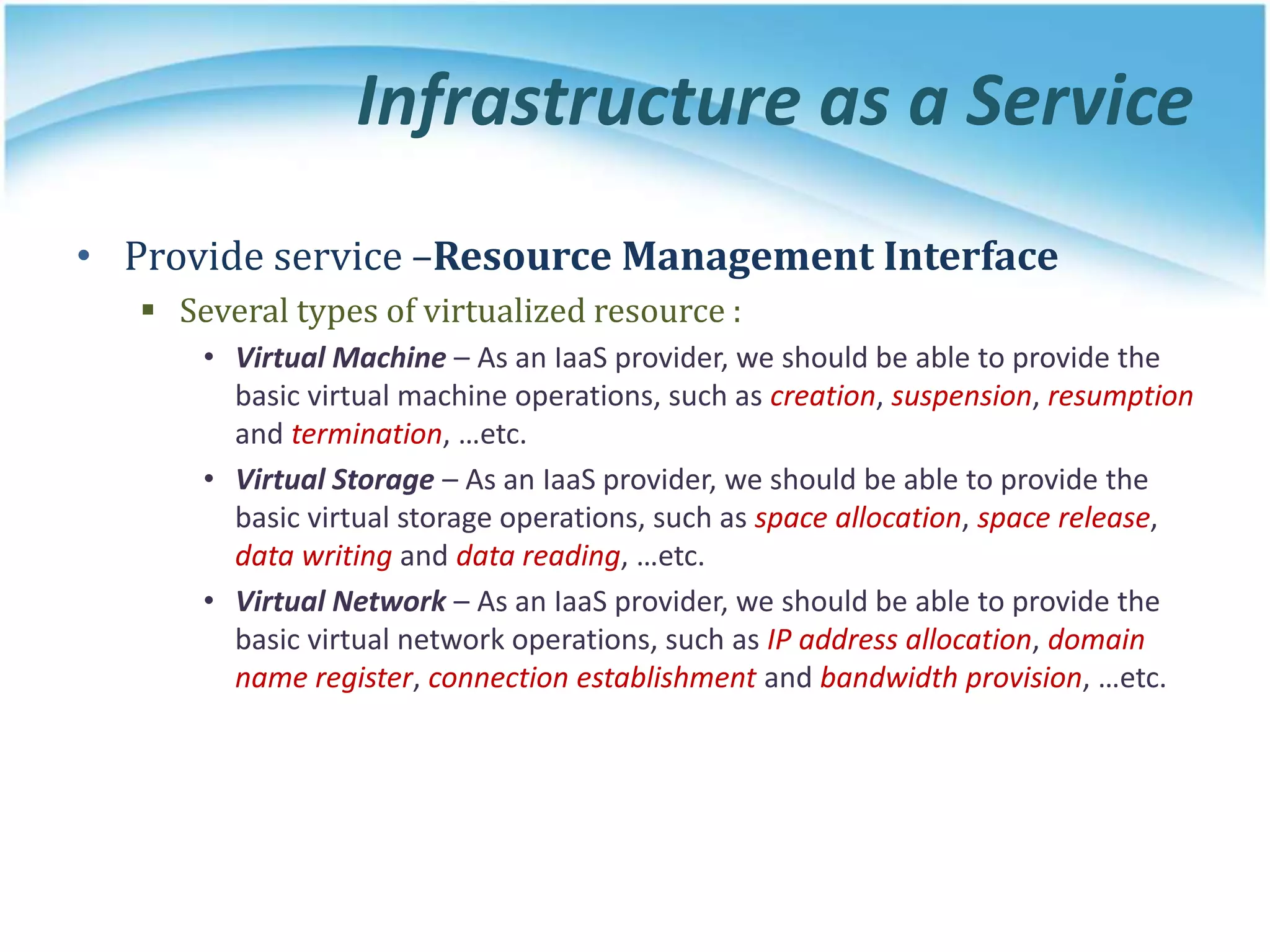 Infrastructure as a Service

• Provide service –Resource Management Interface

▪ Several types of virtualized resource :

• Virtual Machine – As an IaaS provider, we should be able to provide the basic virtual machine operations, such as creation, suspension, resumption and termination, …etc.

• Virtual Storage – As an IaaS provider, we should be able to provide the basic virtual storage operations, such as space allocation, space release, data writing and data reading, …etc.

• Virtual Network – As an IaaS provider, we should be able to provide the basic virtual network operations, such as IP address allocation, domain name register, connection establishment and bandwidth provision, …etc.